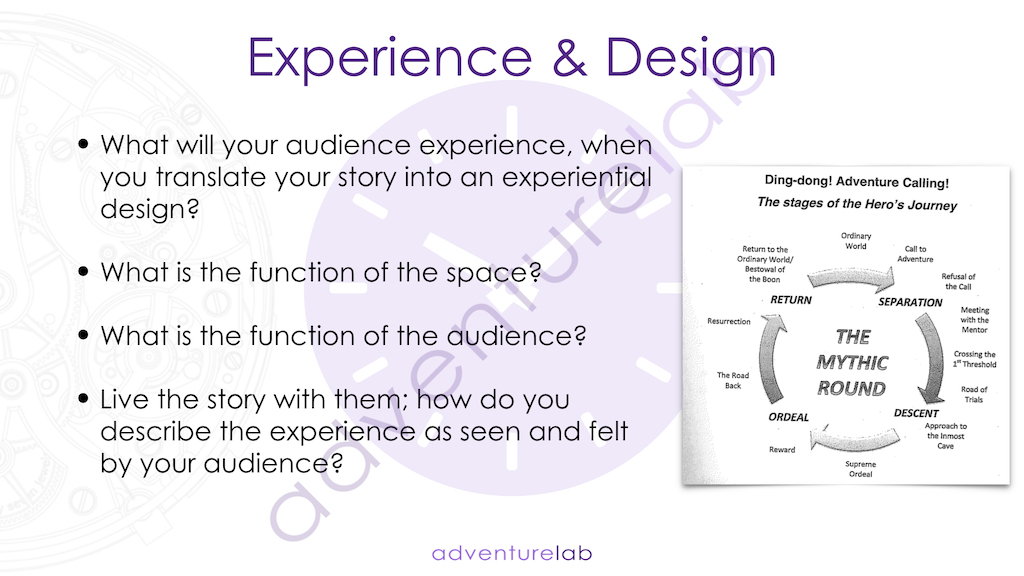 Experience & Design

• What will your audience experience, when you translate your story into an experiential design?

• What is the function of the space?

• What is the function of the audience?

• Live the story with them; how do you describe the experience as seen and felt by your audience?

adventurelab

Ding-dong! Adventure Calling!

The stages of the Hero's Journey

Ordinary World

Call to Adventure

Refusal of the Call

SEPARATION

Meeting with the Mentor

Crossing the 1st Threshold

Road of Trials

DESCENT

Approach to the Inmost Cave

Supreme Ordeal

Reward

ORDEAL

The Road Back

Resurrection

RETURN

Return to the Ordinary World/ Bestowal of the Boon

THE MYTHIC ROUND

adventurelab